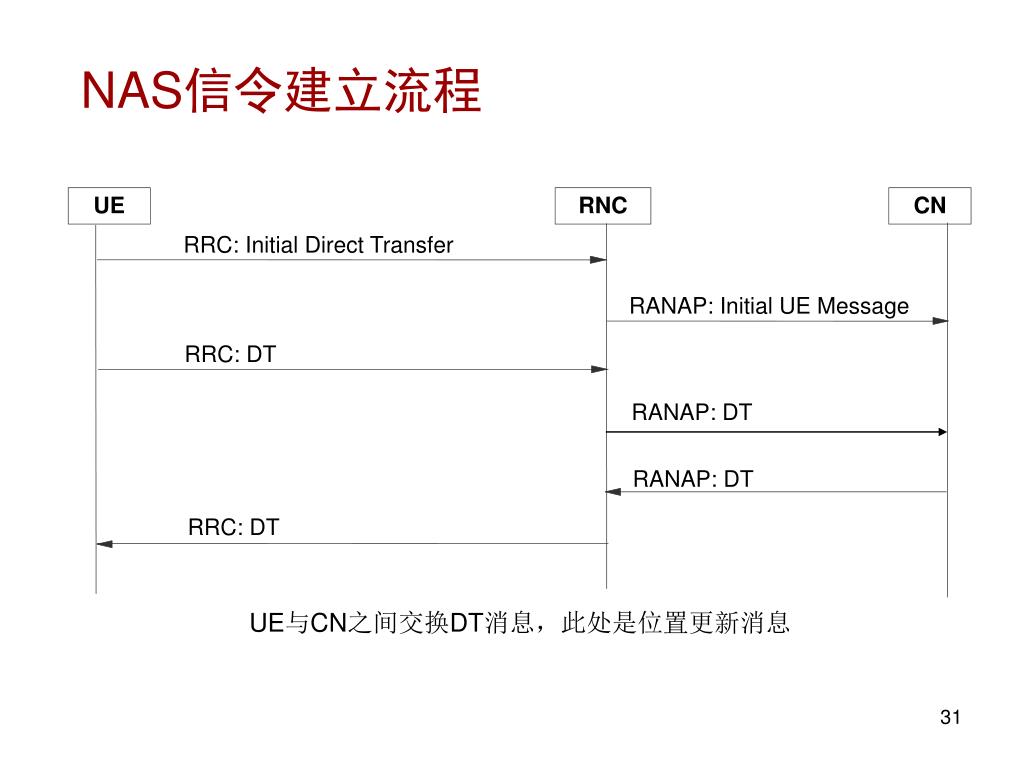 NAS信令建立流程

UE

RNC

CN

RRC: Initial Direct Transfer

RANAP: Initial UE Message

RRC: DT

RANAP: DT

RANAP: DT

RRC: DT

UE与CN之间交换DT消息，此处是位置更新消息

31